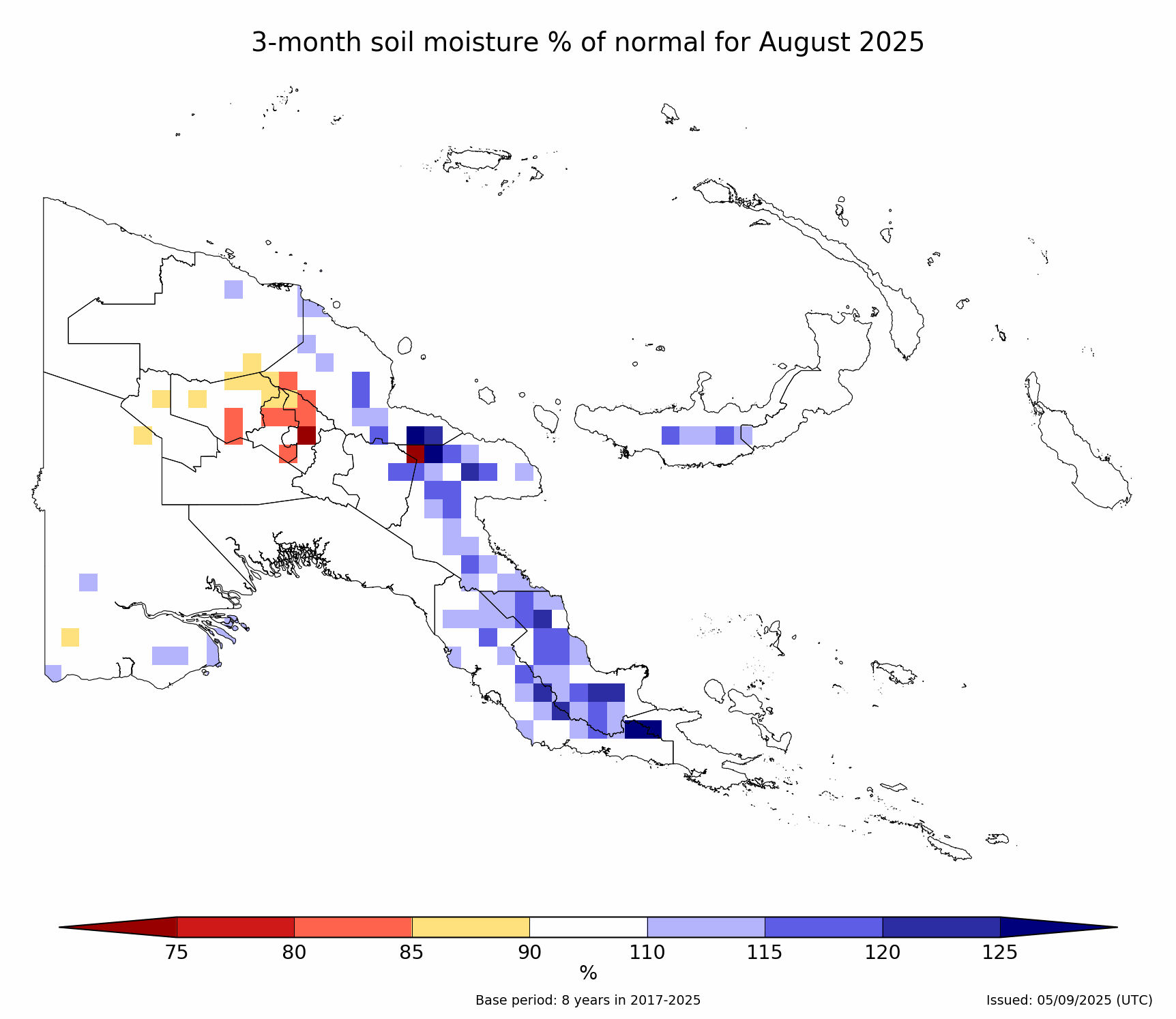 3-month soil moisture % of normal for August 2025

75 80 85 90 110 115 120 125
%

Base period: 8 years in 2017-2025

Issued: 05/09/2025 (UTC)